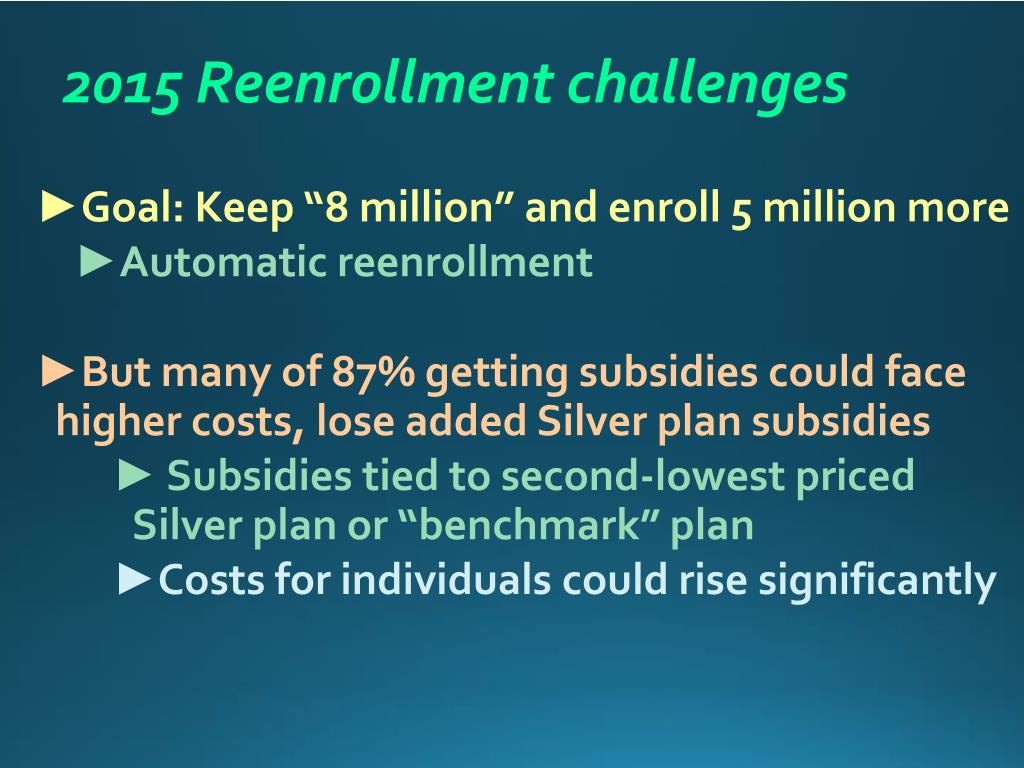 2015 Reenrollment challenges

►Goal: Keep “8 million” and enroll 5 million more
►Automatic reenrollment

►But many of 87% getting subsidies could face higher costs, lose added Silver plan subsidies
► Subsidies tied to second-lowest priced Silver plan or “benchmark” plan
►Costs for individuals could rise significantly